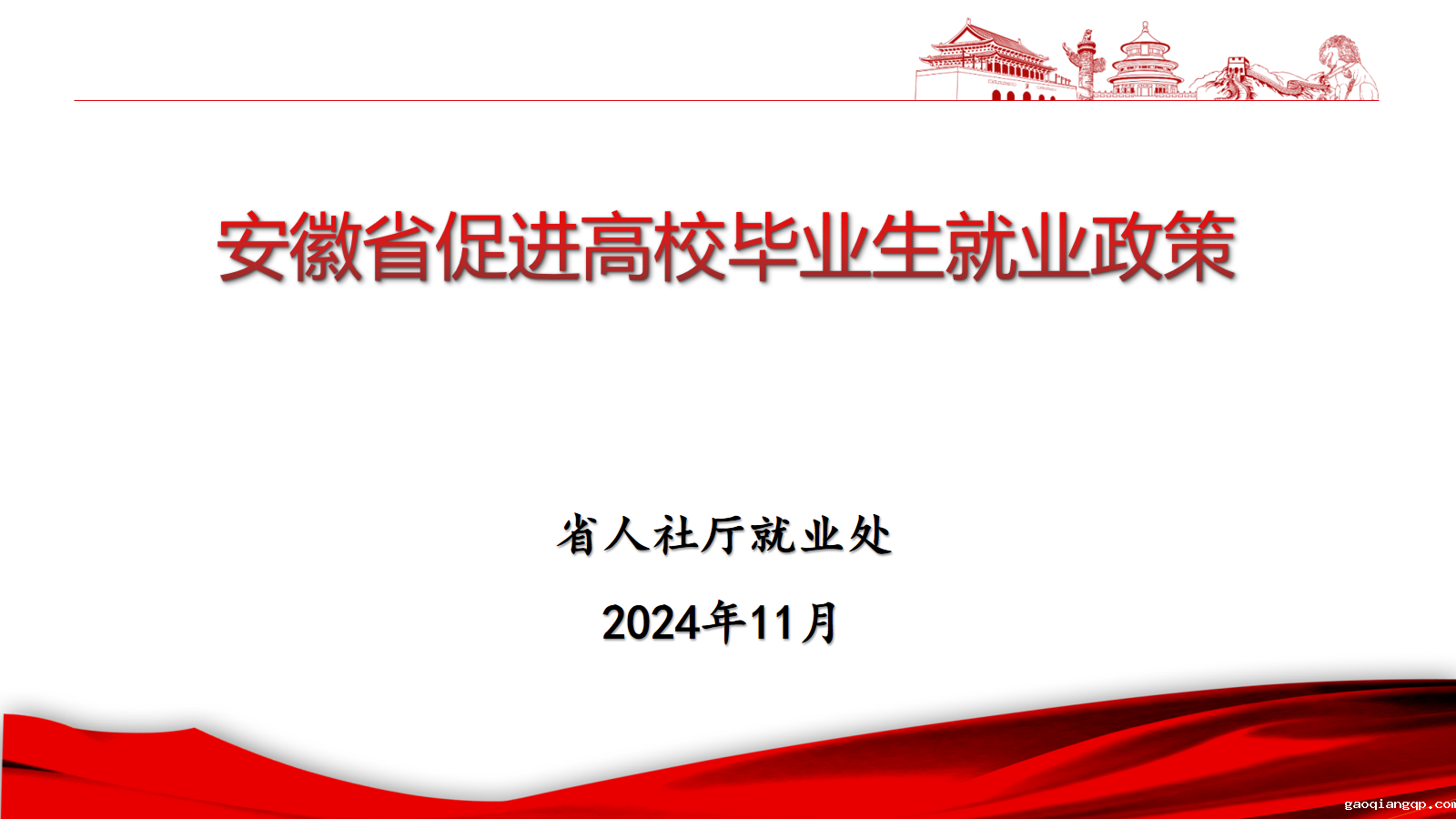 安徽省促进高校毕业生就业政策

省人社厅就业处

2024年11月

gaoqiangqp.com